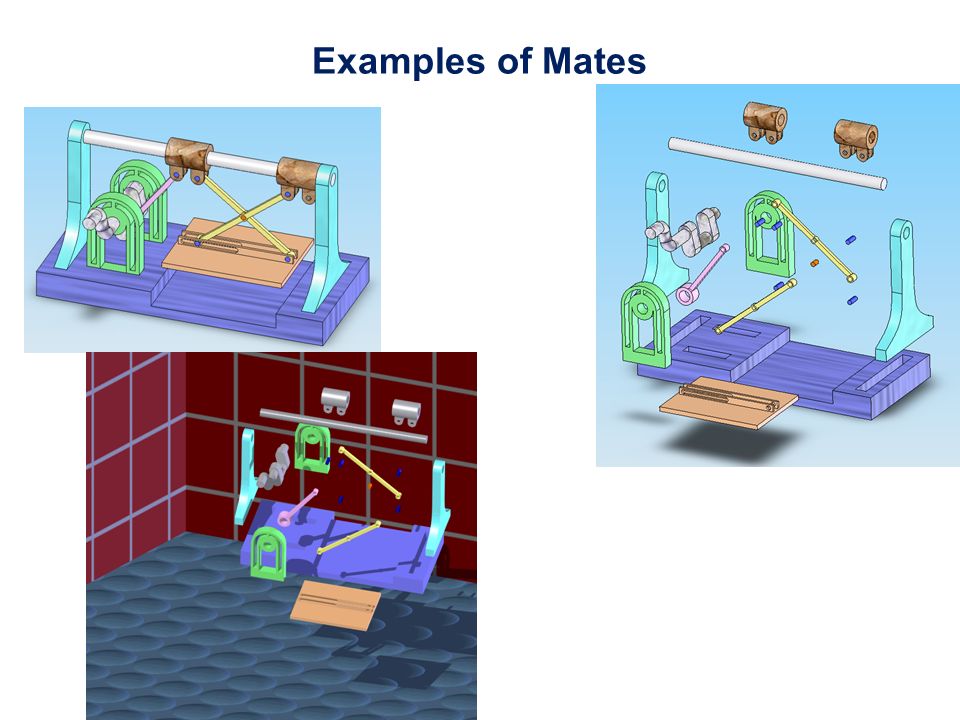 Examples of Mates